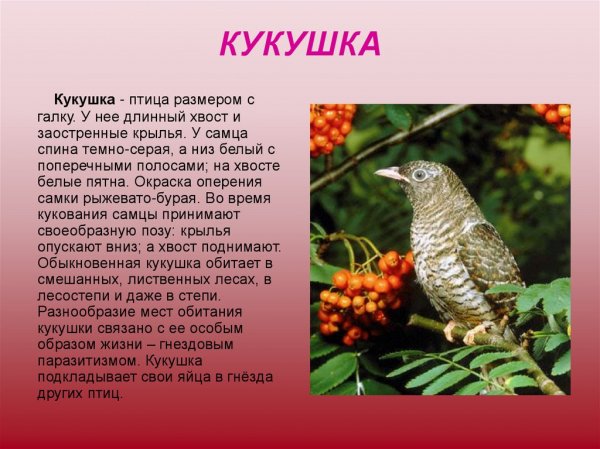 КУКУШКА

Кукушка - птица размером с галку. У нее длинный хвост и заостренные крылья. У самца спина темно-серая, а низ белый с поперечными полосами; на хвосте белые пятна. Окраска оперения самки рыжевато-бурая. Во время кукования самцы принимают своеобразную позу: крылья опускают вниз; а хвост поднимают. Обыкновенная кукушка обитает в смешанных, лиственных лесах, в лесостепи и даже в степи. Разнообразие мест обитания кукушки связано с ее особым образом жизни – гнездовым паразитизмом. Кукушка подкладывает свои яйца в гнёзда других птиц.